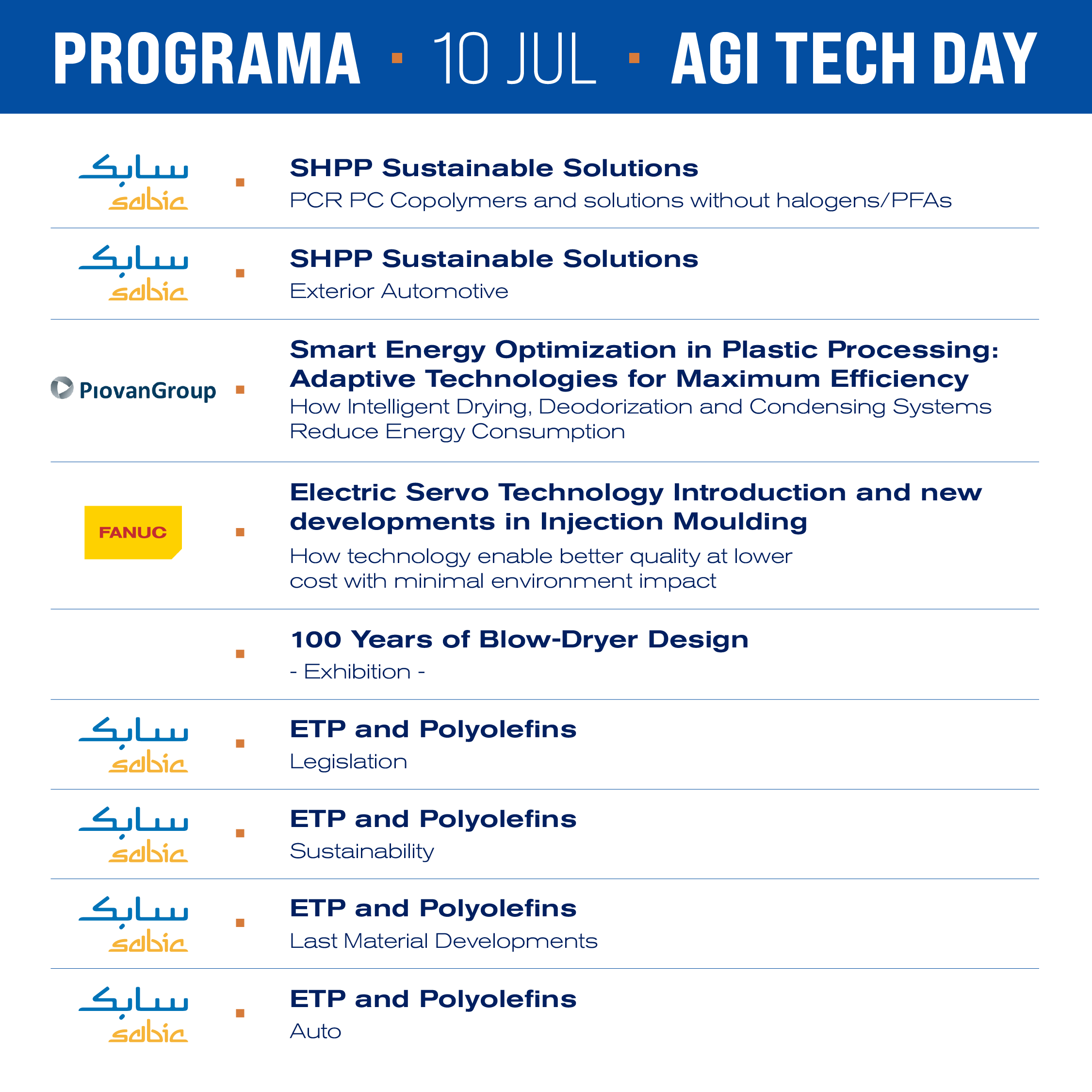 PROGRAMA · 10 JUL · AGI TECH DAY

سابك
sabic

SHPP Sustainable Solutions
PCR PC Copolymers and solutions without halogens/PFAs

سابك
sabic

SHPP Sustainable Solutions
Exterior Automotive

PiovanGroup

Smart Energy Optimization in Plastic Processing: Adaptive Technologies for Maximum Efficiency
How Intelligent Drying, Deodorization and Condensing Systems Reduce Energy Consumption

FANUC

Electric Servo Technology Introduction and new developments in Injection Moulding
How technology enable better quality at lower cost with minimal environment impact

100 Years of Blow-Dryer Design
- Exhibition -

سابك
sabic

ETP and Polyolefins
Legislation

سابك
sabic

ETP and Polyolefins
Sustainability

سابك
sabic

ETP and Polyolefins
Last Material Developments

سابك
sabic

ETP and Polyolefins
Auto